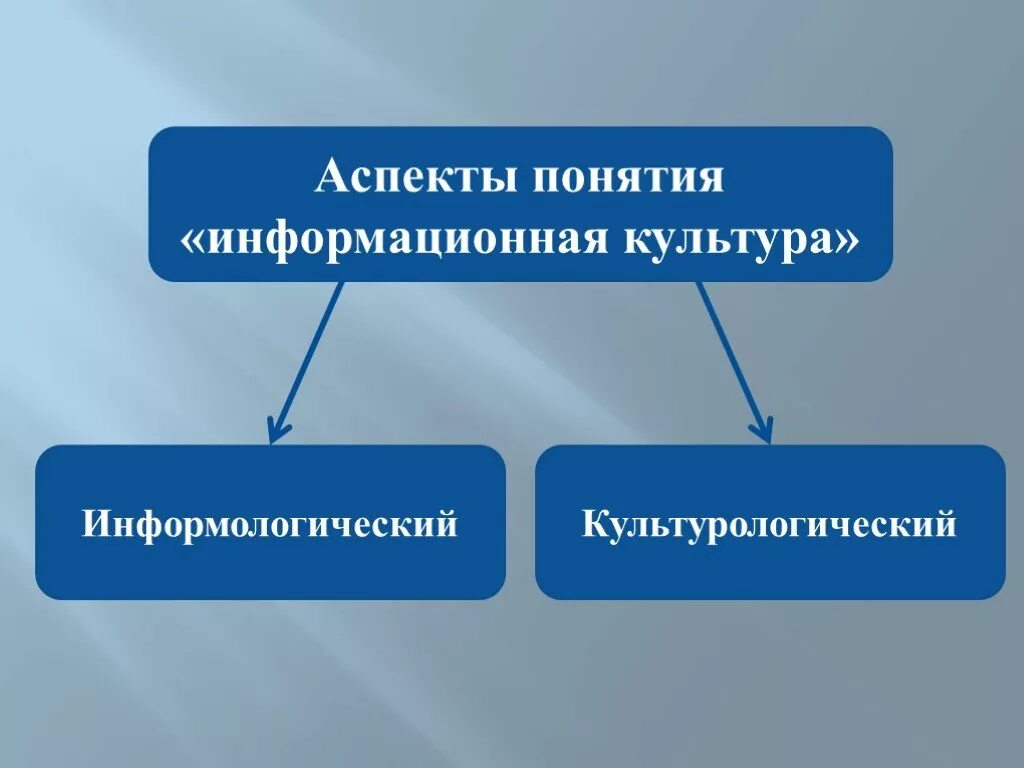 Аспекты понятия «информационная культура»

Информологический

Культурологический